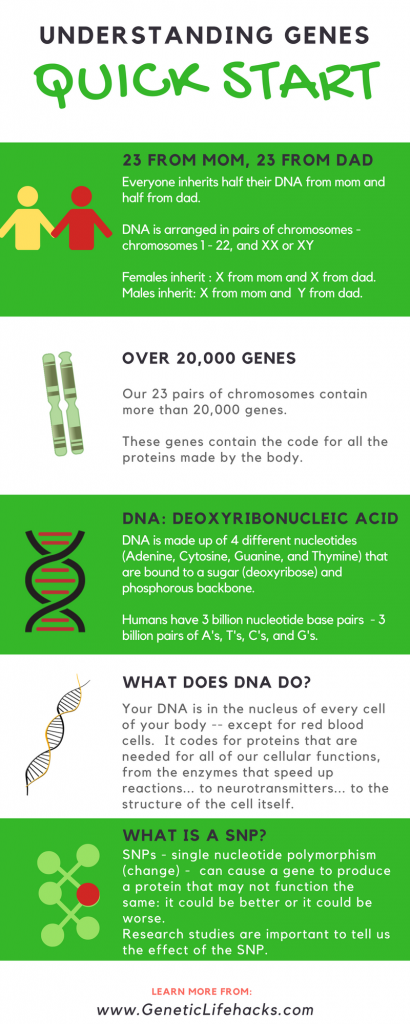 UNDERSTANDING GENES
QUICK START

23 FROM MOM, 23 FROM DAD

Everyone inherits half their DNA from mom and half from dad.

DNA is arranged in pairs of chromosomes - chromosomes 1 - 22, and XX or XY

Females inherit : X from mom and X from dad. Males inherit: X from mom and Y from dad.

OVER 20,000 GENES

Our 23 pairs of chromosomes contain more than 20,000 genes.

These genes contain the code for all the proteins made by the body.

DNA: DEOXYRIBONUCLEIC ACID

DNA is made up of 4 different nucleotides (Adenine, Cytosine, Guanine, and Thymine) that are bound to a sugar (deoxyribose) and phosphorous backbone.

Humans have 3 billion nucleotide base pairs - 3 billion pairs of A's, T's, C's, and G's.

WHAT DOES DNA DO?

Your DNA is in the nucleus of every cell of your body -- except for red blood cells. It codes for proteins that are needed for all of our cellular functions, from the enzymes that speed up reactions... to neurotransmitters... to the structure of the cell itself.

WHAT IS A SNP?

SNPs - single nucleotide polymorphism (change) - can cause a gene to produce a protein that may not function the same: it could be better or it could be worse.
Research studies are important to tell us the effect of the SNP.

LEARN MORE FROM:
www.GeneticLifehacks.com